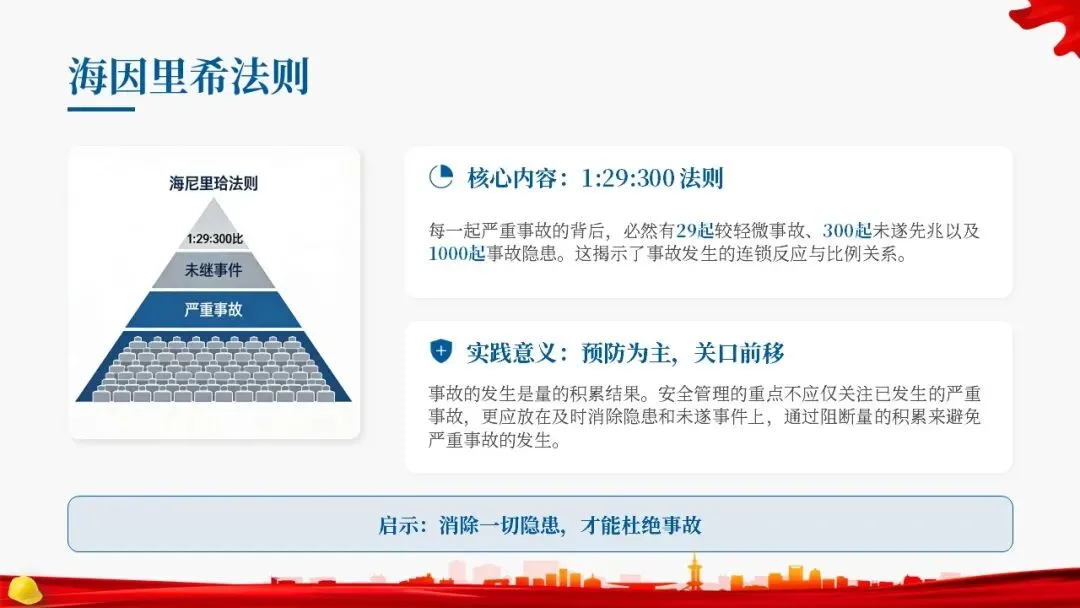 海因里希法则

海尼里珨法则

1:29:300比

未继事件

严重事故

核心内容：1:29:300 法则

每一起严重事故的背后，必然有29起较轻微事故、300起未遂先兆以及1000起事故隐患。这揭示了事故发生的连锁反应与比例关系。

实践意义：预防为主，关口前移

事故的发生是量的积累结果。安全管理的重点不应仅关注已发生的严重事故，更应放在及时消除隐患和未遂事件上，通过阻断量的积累来避免严重事故的发生。

启示：消除一切隐患，才能杜绝事故